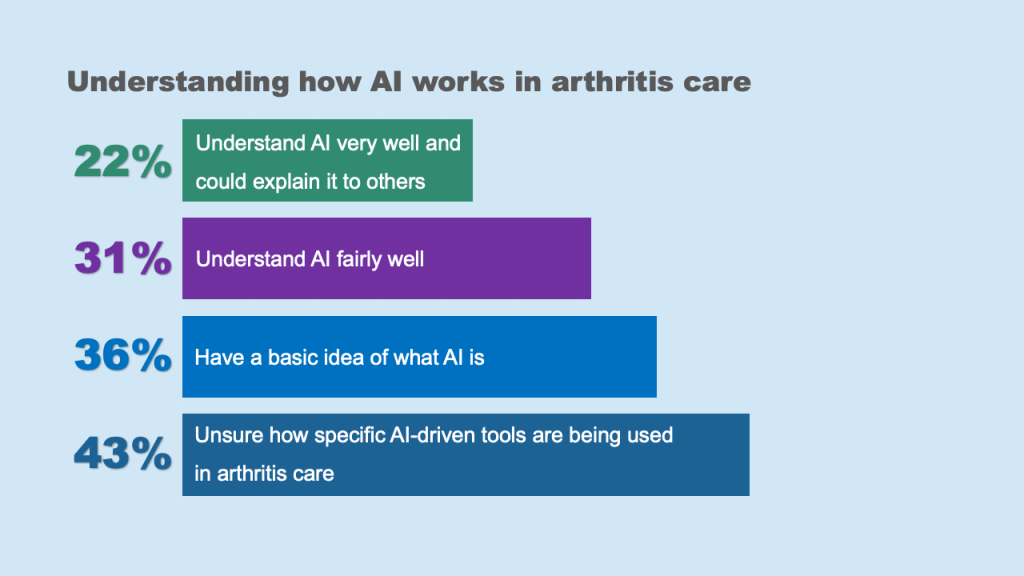 Understanding how AI works in arthritis care

22% Understand AI very well and could explain it to others

31% Understand AI fairly well

36% Have a basic idea of what AI is

43% Unsure how specific AI-driven tools are being used in arthritis care